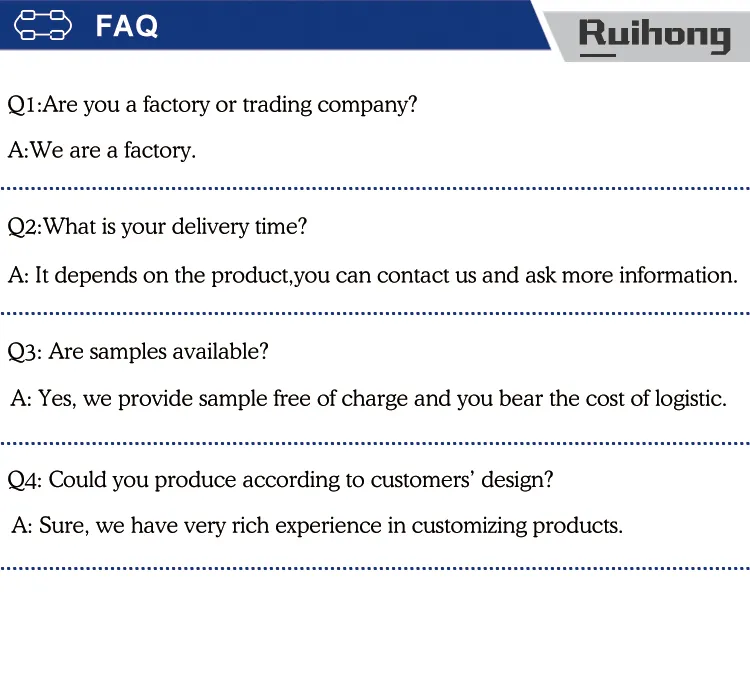 FAQ

Ruihong

Q1:Are you a factory or trading company?

A:We are a factory.

Q2:What is your delivery time?

A: It depends on the product,you can contact us and ask more information.

Q3: Are samples available?

A: Yes, we provide sample free of charge and you bear the cost of logistic.

Q4: Could you produce according to customers' design?

A: Sure, we have very rich experience in customizing products.